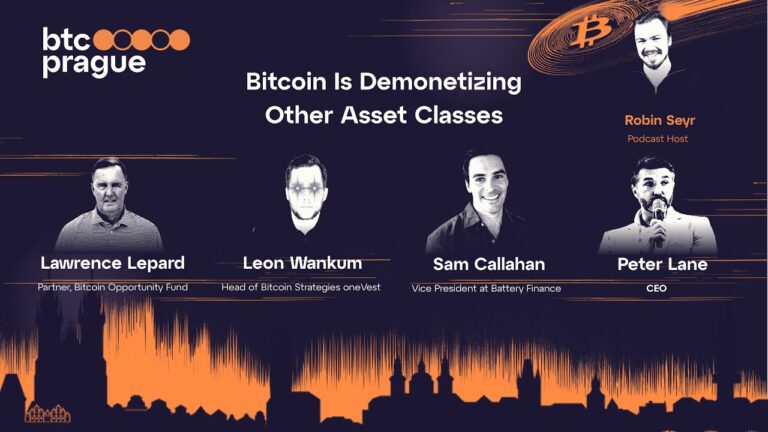 btc prague

Bitcoin Is Demonetizing Other Asset Classes

Robin Seyr
Podcast Host

Lawrence Lepard
Partner, Bitcoin Opportunity Fund

Leon Wankum
Head of Bitcoin Strategies oneVest

Sam Callahan
Vice President at Battery Finance

Peter Lane
CEO